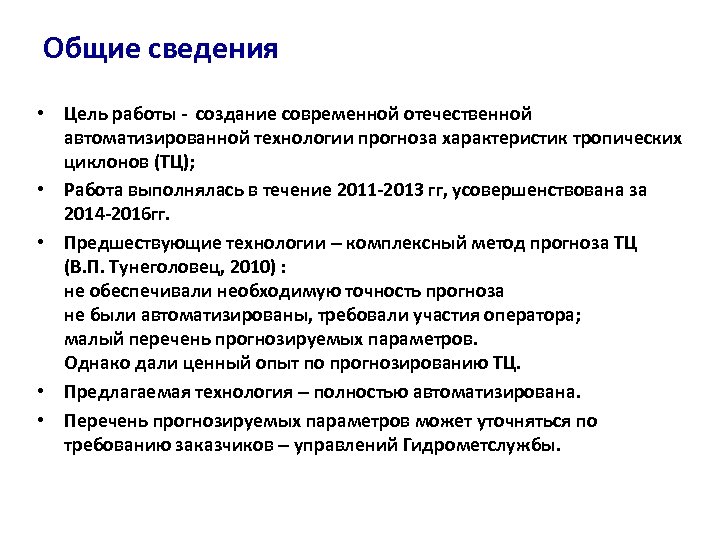 Общие сведения

• Цель работы - создание современной отечественной автоматизированной технологии прогноза характеристик тропических циклонов (ТЦ);

• Работа выполнялась в течение 2011-2013 гг, усовершенствована за 2014-2016гг.

• Предшествующие технологии – комплексный метод прогноза ТЦ (В.П. Тунеголовец, 2010) :
не обеспечивали необходимую точность прогноза
не были автоматизированы, требовали участия оператора;
малый перечень прогнозируемых параметров.
Однако дали ценный опыт по прогнозированию ТЦ.

• Предлагаемая технология – полностью автоматизирована.

• Перечень прогнозируемых параметров может уточняться по требованию заказчиков – управлений Гидрометслужбы.